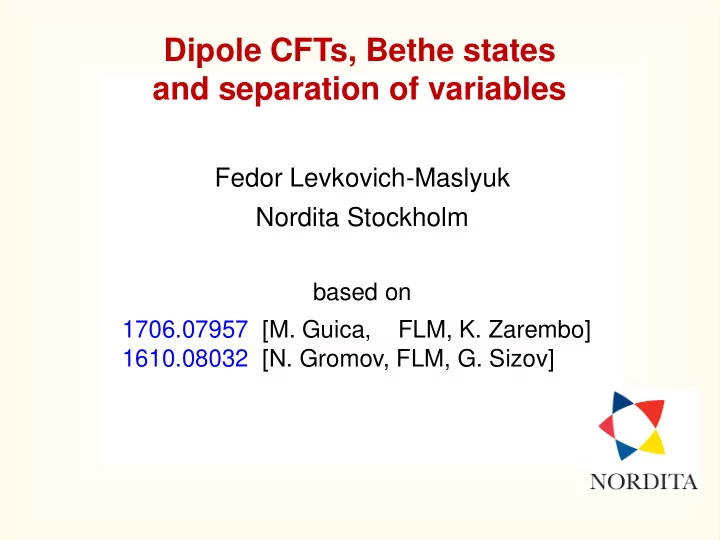 Dipole CFTs, Bethe states and separation of variables

Fedor Levkovich-Maslyuk

Nordita Stockholm

based on

1706.07957 [M. Guica, FLM, K. Zarembo]
1610.08032 [N. Gromov, FLM, G. Sizov]

NORDITA